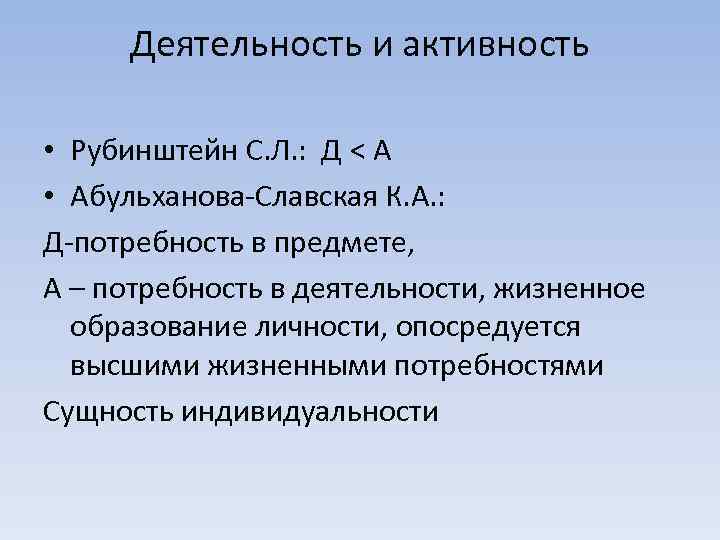 Деятельность и активность

• Рубинштейн С.Л.: Д < А
• Абульханова-Славская К.А.:

Д-потребность в предмете,

А – потребность в деятельности, жизненное образование личности, опосредуется высшими жизненными потребностями

Сущность индивидуальности